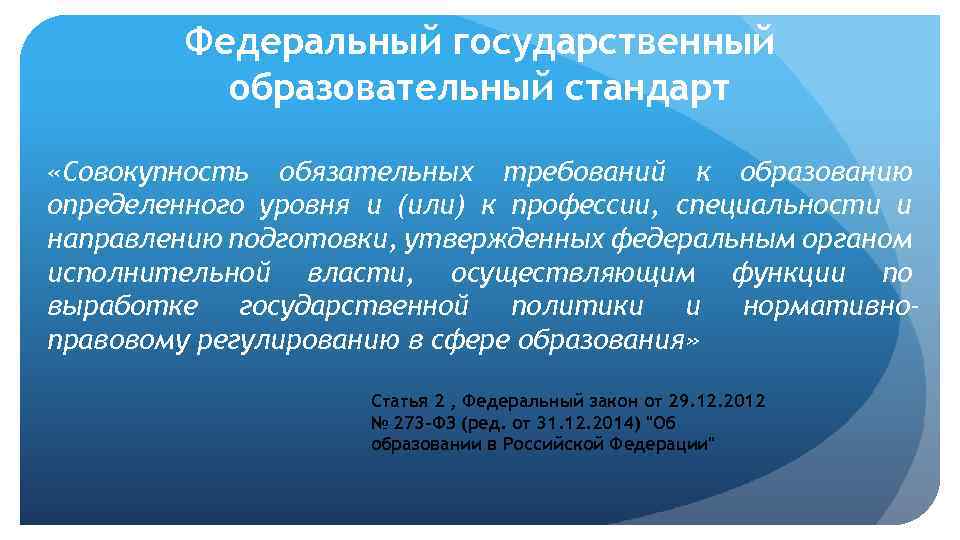 Федеральный государственный образовательный стандарт

«Совокупность обязательных требований к образованию определенного уровня и (или) к профессии, специальности и направлению подготовки, утвержденных федеральным органом исполнительной власти, осуществляющим функции по выработке государственной политики и нормативно-правовому регулированию в сфере образования»

Статья 2 , Федеральный закон от 29.12.2012 № 273-ФЗ (ред. от 31.12.2014) "Об образовании в Российской Федерации"